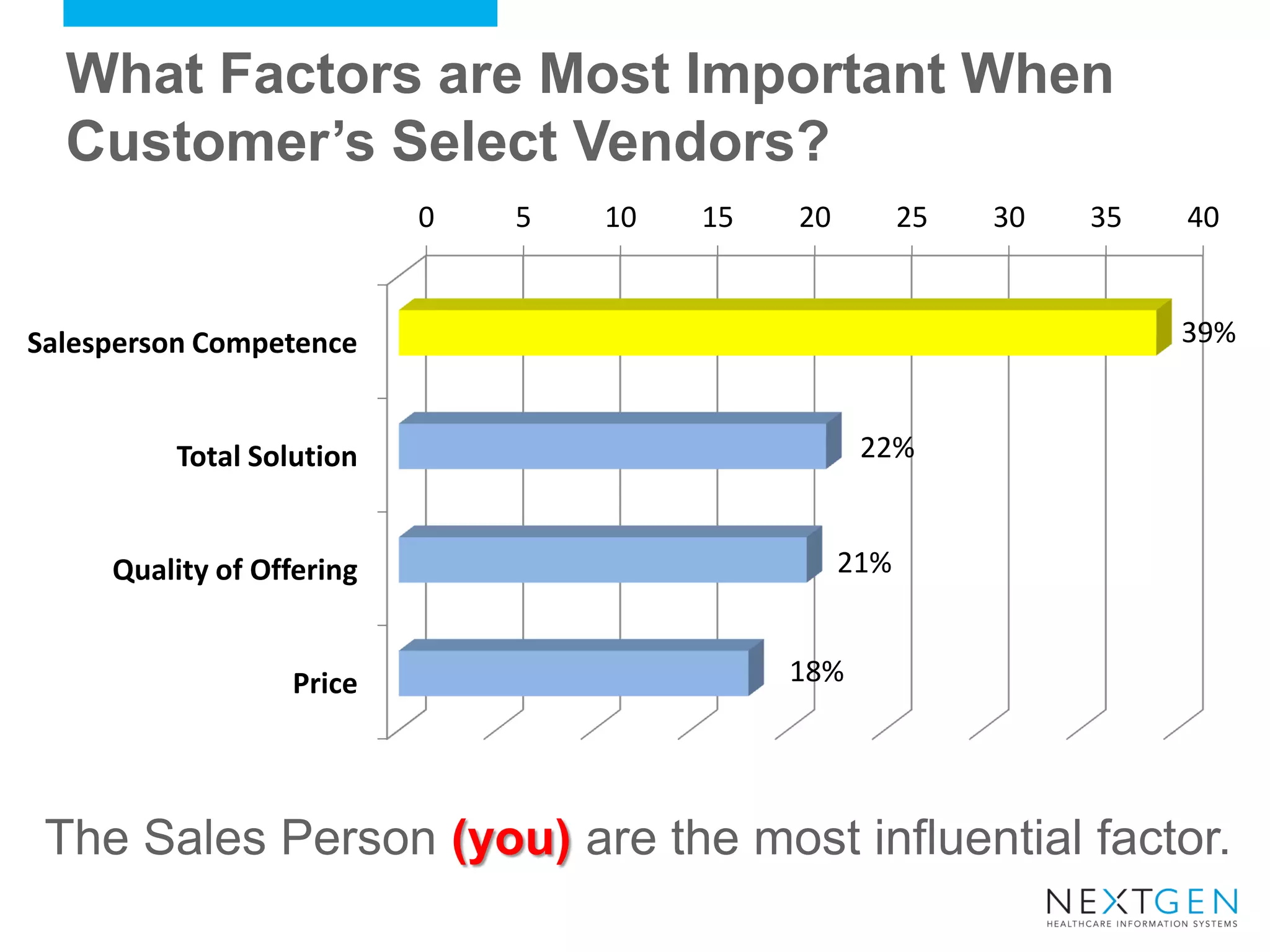 What Factors are Most Important When Customer's Select Vendors?

0 5 10 15 20 25 30 35 40

Salesperson Competence 39%

Total Solution 22%

Quality of Offering 21%

Price 18%

The Sales Person (you) are the most influential factor.

NEXTGEN
HEALTHCARE INFORMATION SYSTEMS